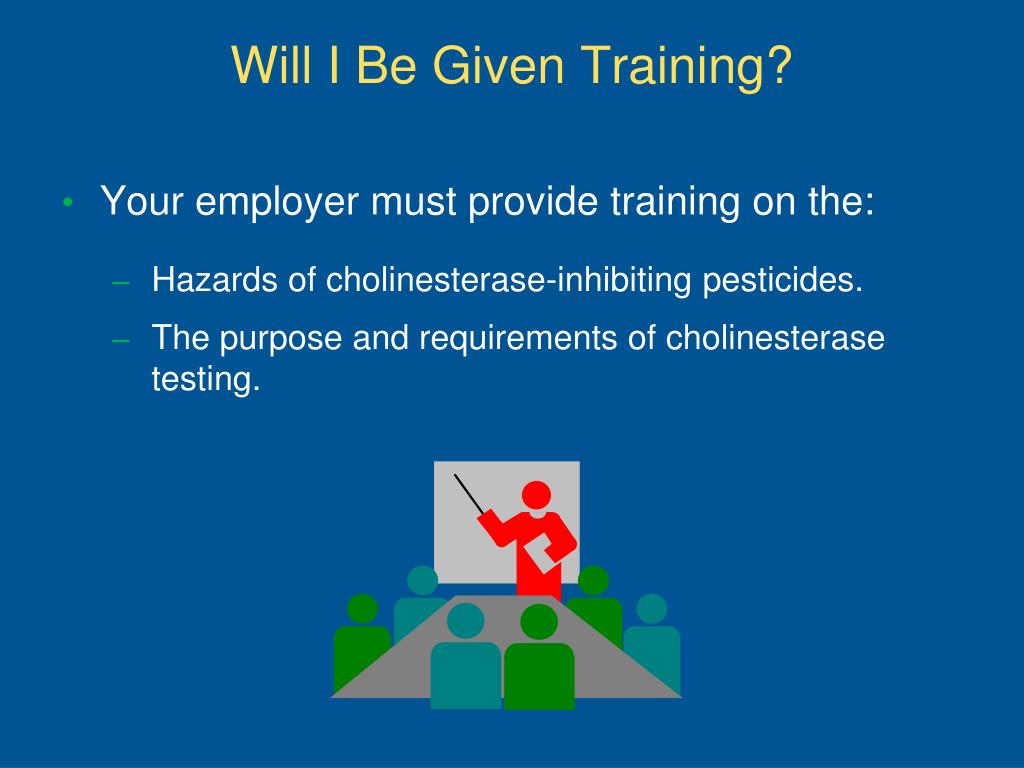 Will I Be Given Training?

• Your employer must provide training on the:

– Hazards of cholinesterase-inhibiting pesticides.

– The purpose and requirements of cholinesterase testing.